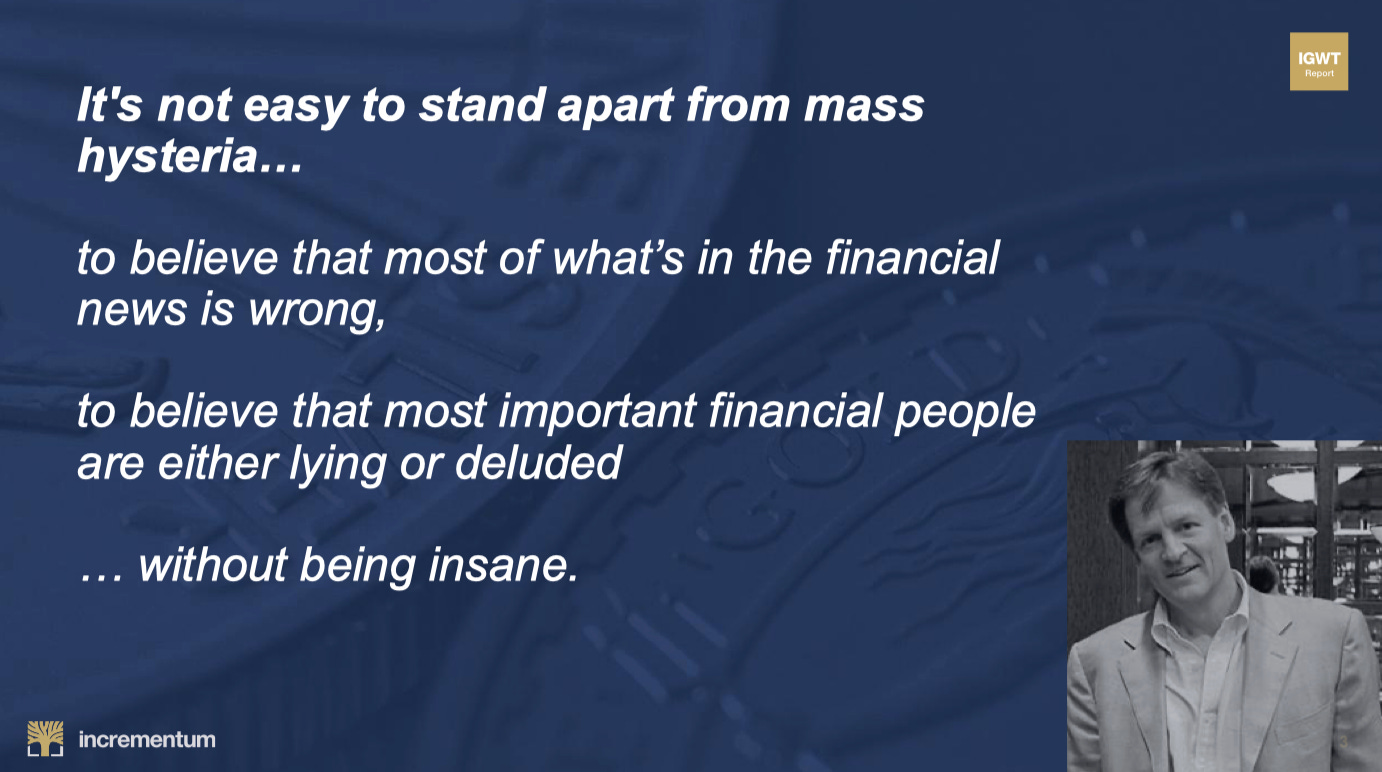 IGWT
Report

It's not easy to stand apart from mass hysteria…

to believe that most of what's in the financial news is wrong,

to believe that most important financial people are either lying or deluded

… without being insane.

incrementum